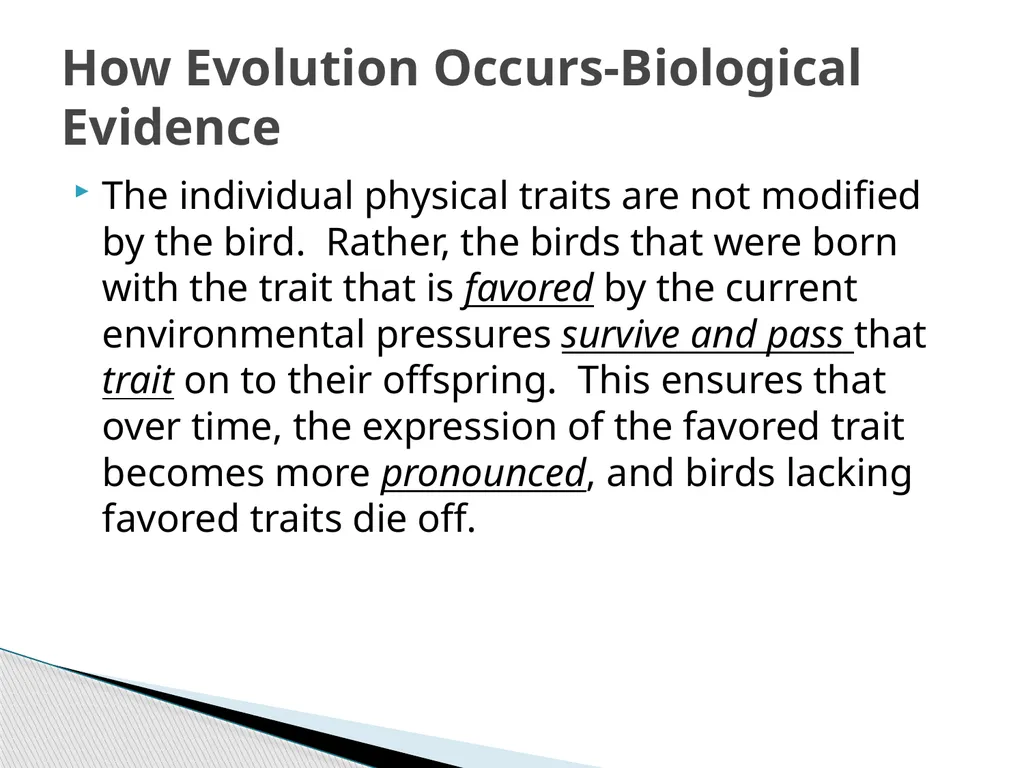 How Evolution Occurs-Biological Evidence

The individual physical traits are not modified by the bird. Rather, the birds that were born with the trait that is favored by the current environmental pressures survive and pass that trait on to their offspring. This ensures that over time, the expression of the favored trait becomes more pronounced, and birds lacking favored traits die off.